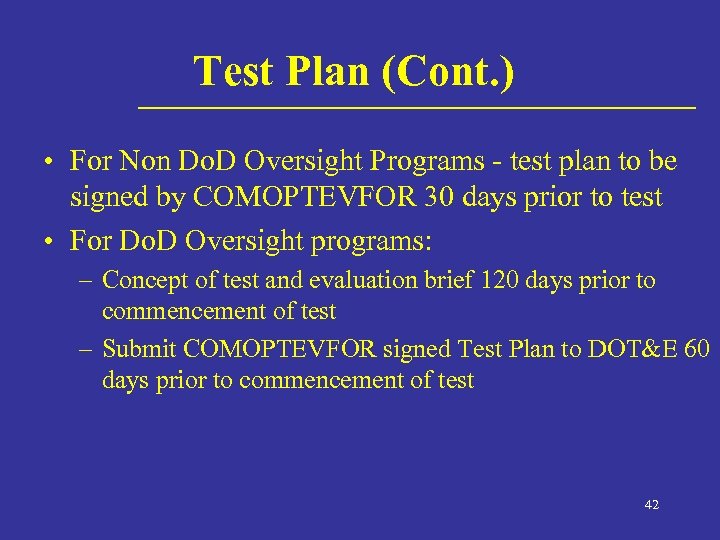 Test Plan (Cont.)

• For Non DoD Oversight Programs - test plan to be signed by COMOPTEVFOR 30 days prior to test

• For DoD Oversight programs:

– Concept of test and evaluation brief 120 days prior to commencement of test

– Submit COMOPTEVFOR signed Test Plan to DOT&E 60 days prior to commencement of test

42